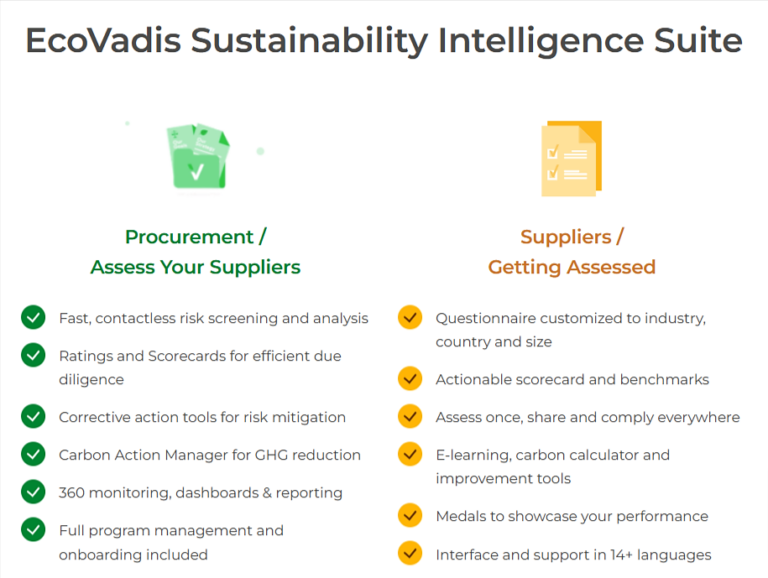 EcoVadis Sustainability Intelligence Suite

Procurement /
Assess Your Suppliers

Fast, contactless risk screening and analysis

Ratings and Scorecards for efficient due diligence

Corrective action tools for risk mitigation

Carbon Action Manager for GHG reduction

360 monitoring, dashboards & reporting

Full program management and onboarding included

Suppliers /
Getting Assessed

Questionnaire customized to industry, country and size

Actionable scorecard and benchmarks

Assess once, share and comply everywhere

E-learning, carbon calculator and improvement tools

Medals to showcase your performance

Interface and support in 14+ languages